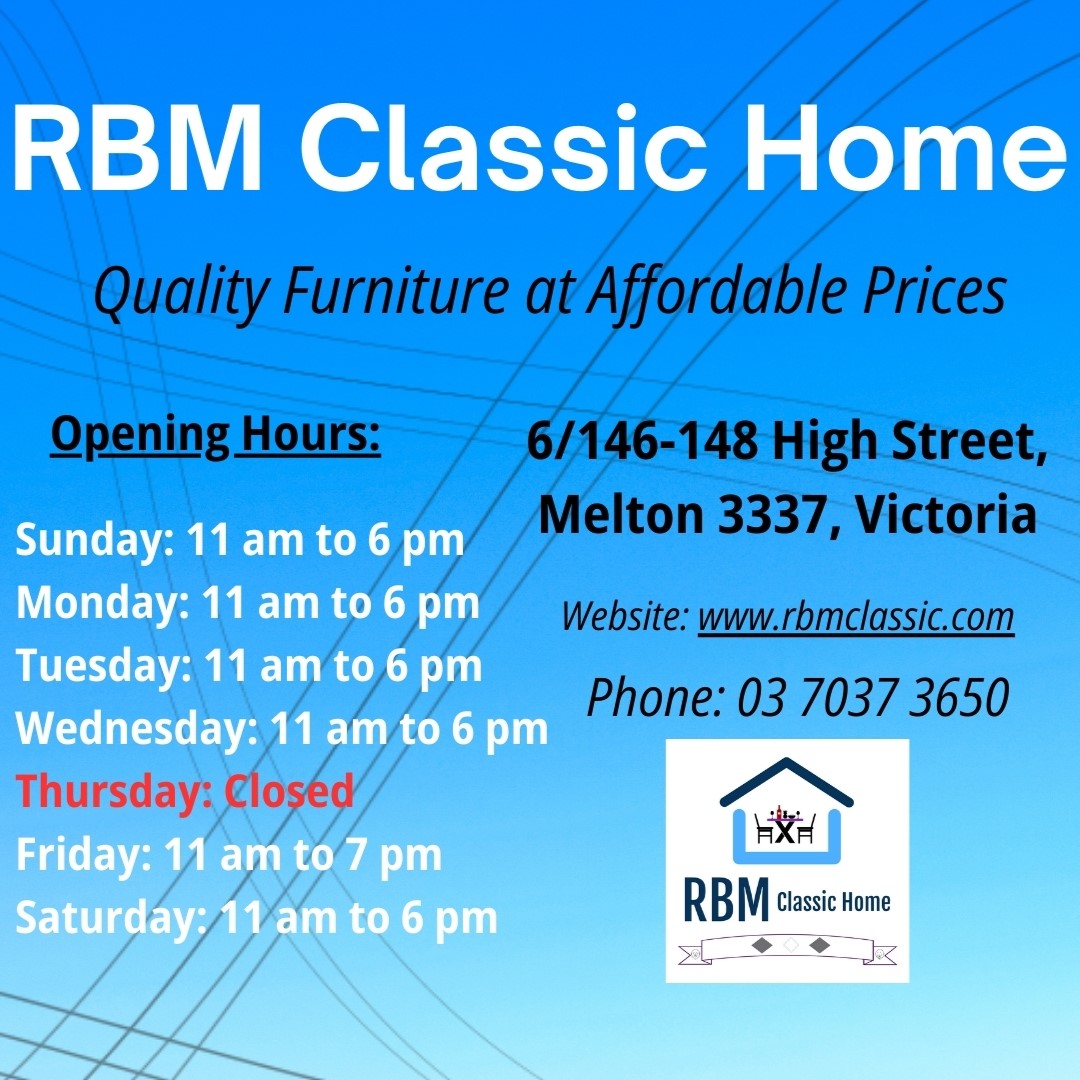 RBM Classic Home

Quality Furniture at Affordable Prices

Opening Hours:

Sunday: 11 am to 6 pm
Monday: 11 am to 6 pm
Tuesday: 11 am to 6 pm
Wednesday: 11 am to 6 pm
Thursday: Closed
Friday: 11 am to 7 pm
Saturday: 11 am to 6 pm

6/146-148 High Street, Melton 3337, Victoria

Website: www.rbmclassic.com

Phone: 03 7037 3650

RBM Classic Home